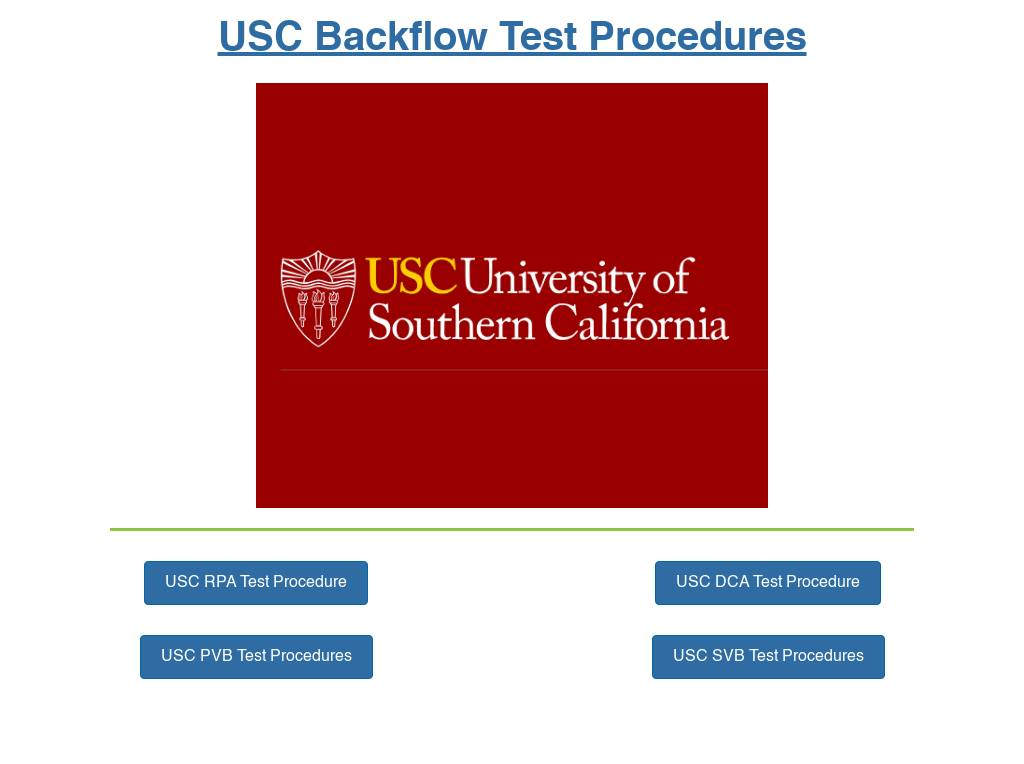 USC Backflow Test Procedures

USC University of Southern California

USC RPA Test Procedure

USC DCA Test Procedure

USC PVB Test Procedures

USC SVB Test Procedures